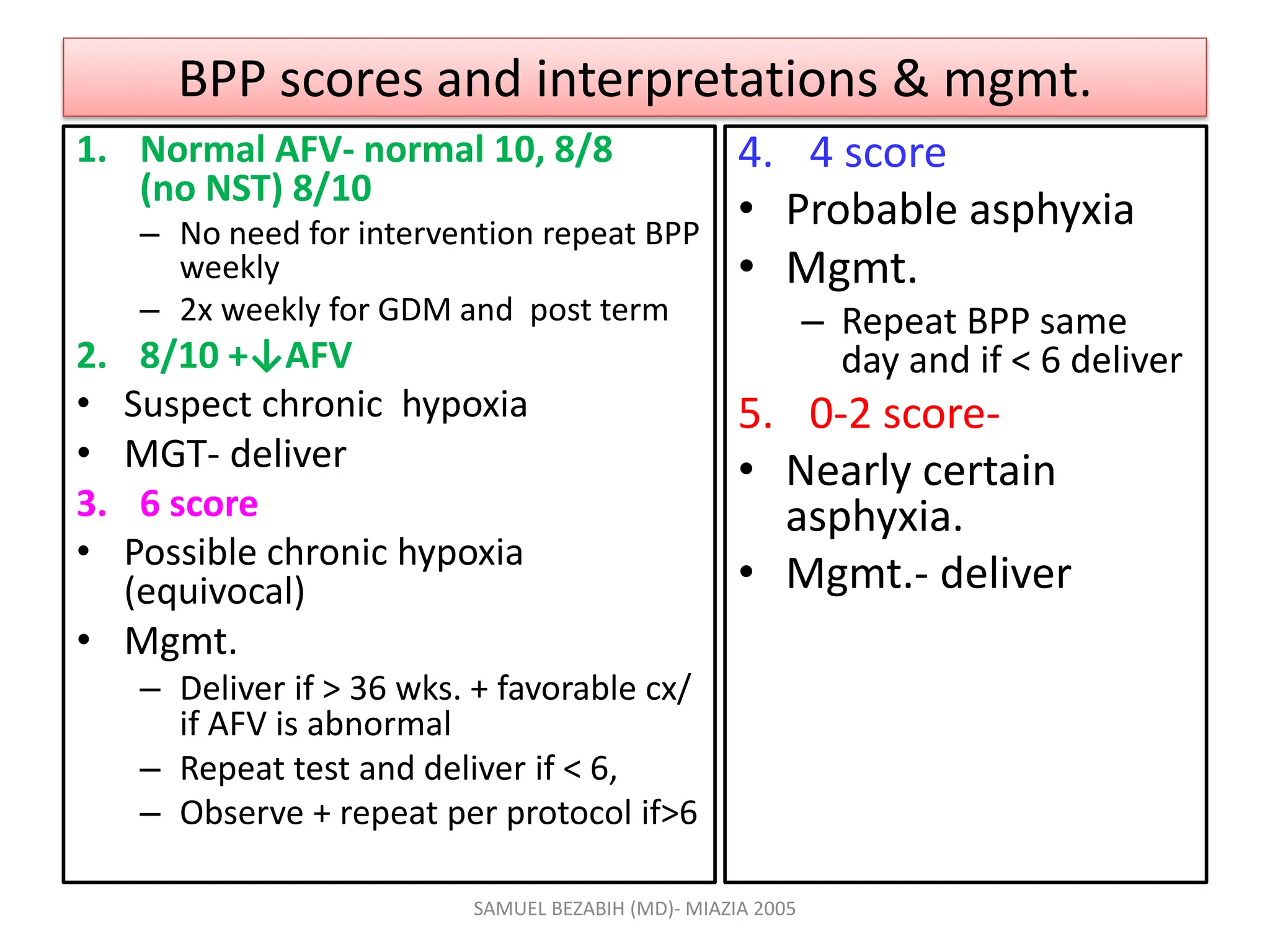 BPP scores and interpretations & mgmt.

1. Normal AFV- normal 10, 8/8 (no NST) 8/10
– No need for intervention repeat BPP weekly
– 2x weekly for GDM and post term

2. 8/10 +↓AFV
• Suspect chronic hypoxia
• MGT- deliver

3. 6 score
• Possible chronic hypoxia (equivocal)
• Mgmt.
– Deliver if > 36 wks. + favorable cx/ if AFV is abnormal
– Repeat test and deliver if < 6,
– Observe + repeat per protocol if>6

4. 4 score
• Probable asphyxia
• Mgmt.
– Repeat BPP same day and if < 6 deliver

5. 0-2 score-
• Nearly certain asphyxia.
• Mgmt.- deliver

SAMUEL BEZABIH (MD)- MIAZIA 2005